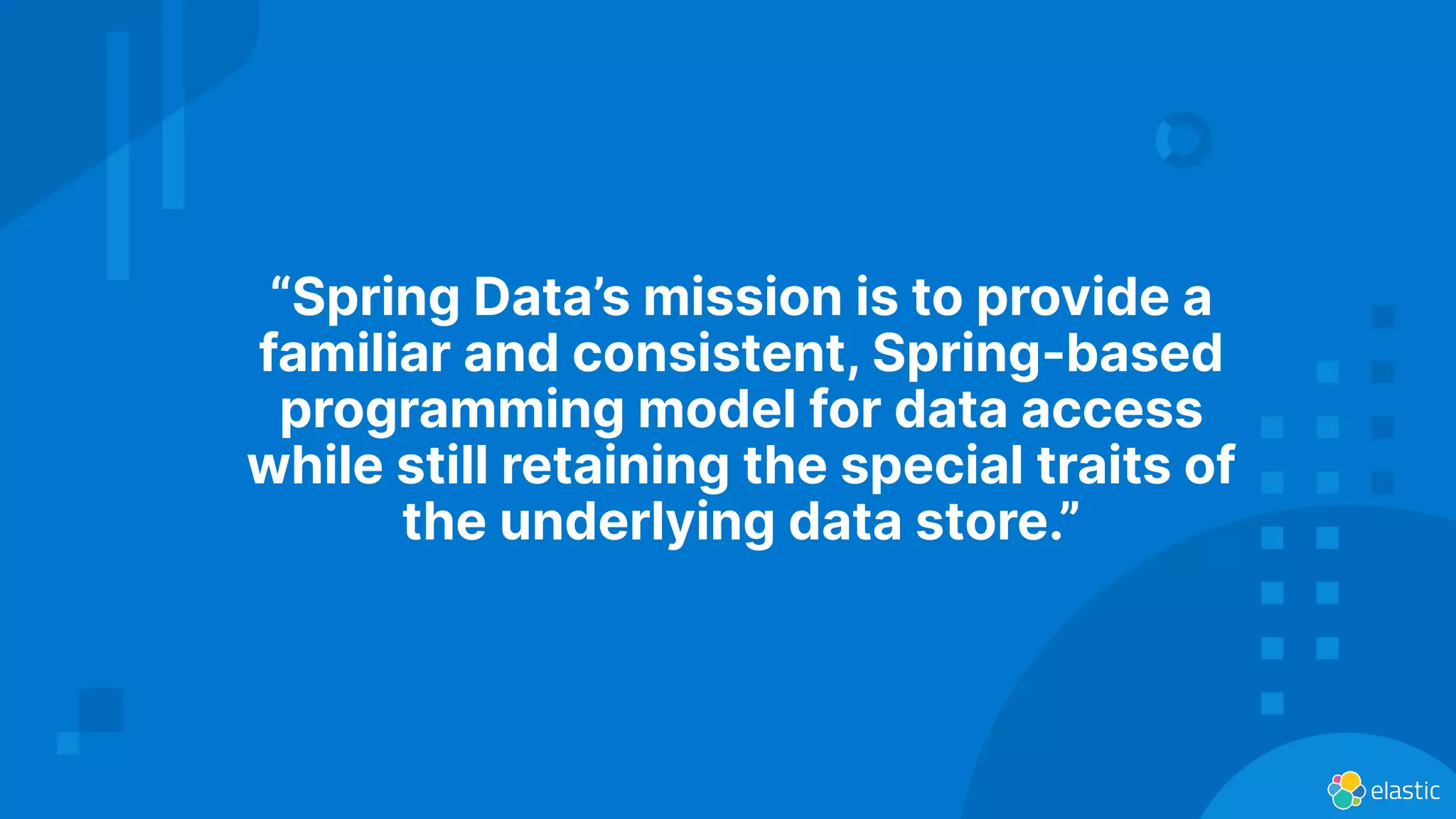 “Spring Data’s mission is to provide a familiar and consistent, Spring-based programming model for data access while still retaining the special traits of the underlying data store.”

elastic